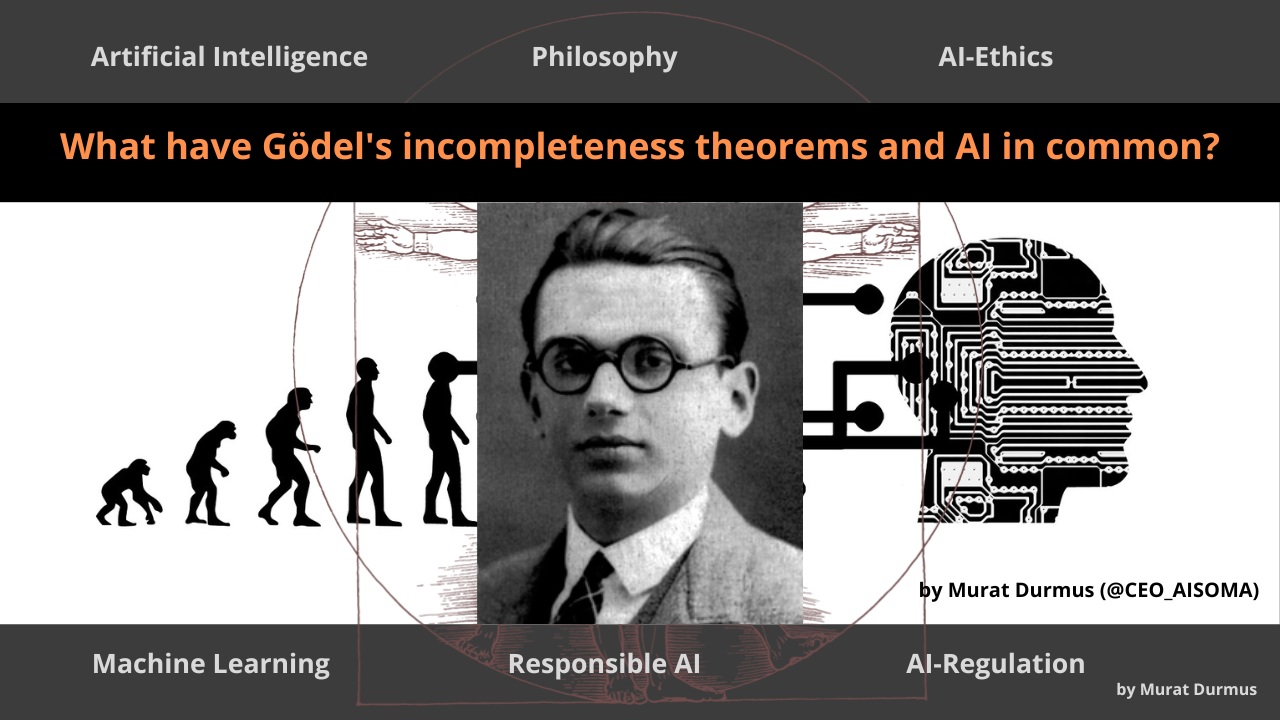 Artificial Intelligence
Philosophy
AI-Ethics

What have Gödel's incompleteness theorems and AI in common?

by Murat Durmus (@CEO_AISOMA)

Machine Learning
Responsible AI
AI-Regulation

by Murat Durmus